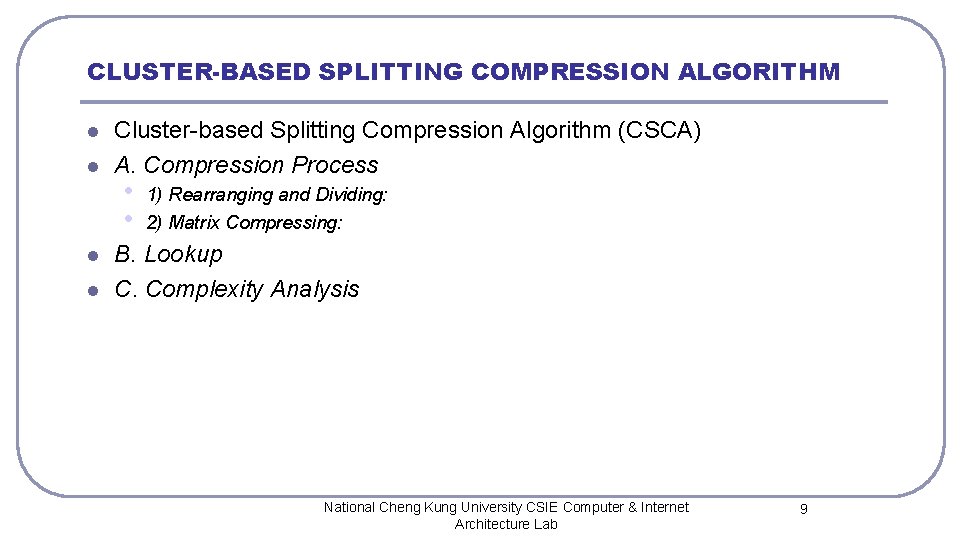 CLUSTER-BASED SPLITTING COMPRESSION ALGORITHM

- Cluster-based Splitting Compression Algorithm (CSCA)
- A. Compression Process
  - 1) Rearranging and Dividing:
  - 2) Matrix Compressing:
- B. Lookup
- C. Complexity Analysis

National Cheng Kung University CSIE Computer & Internet Architecture Lab

9